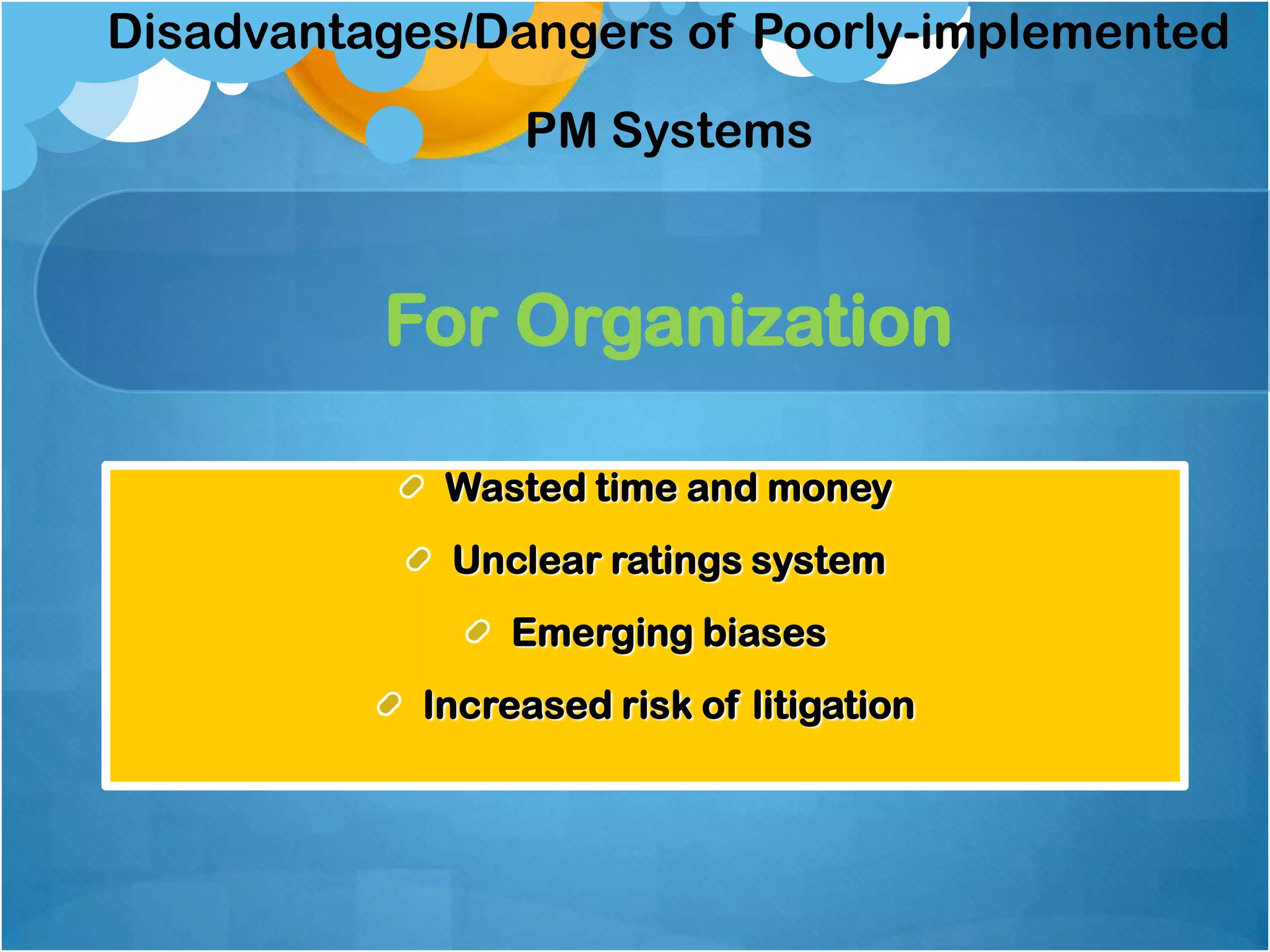 Disadvantages/Dangers of Poorly-implemented PM Systems

For Organization

Wasted time and money

Unclear ratings system

Emerging biases

Increased risk of litigation